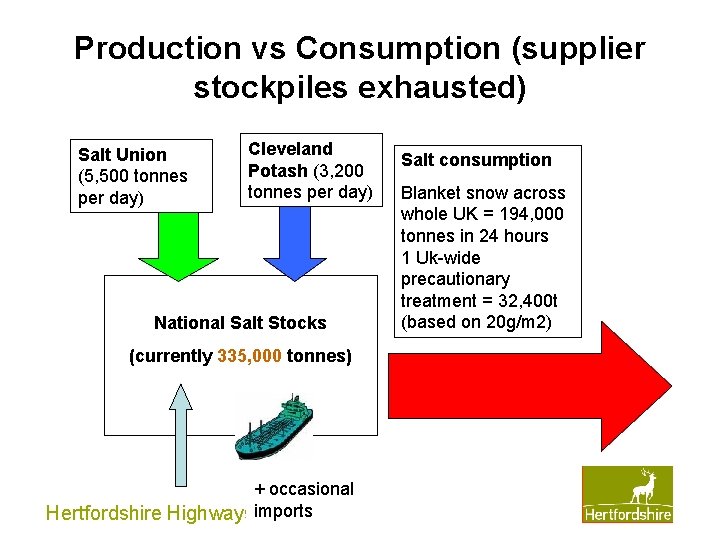 Production vs Consumption (supplier stockpiles exhausted)

Salt Union (5,500 tonnes per day)

Cleveland Potash (3,200 tonnes per day)

Salt consumption

Blanket snow across whole UK = 194,000 tonnes in 24 hours
1 Uk-wide precautionary treatment = 32,400t (based on 20g/m2)

National Salt Stocks

(currently 335,000 tonnes)

+ occasional imports

Hertfordshire Highway

Hertfordshire